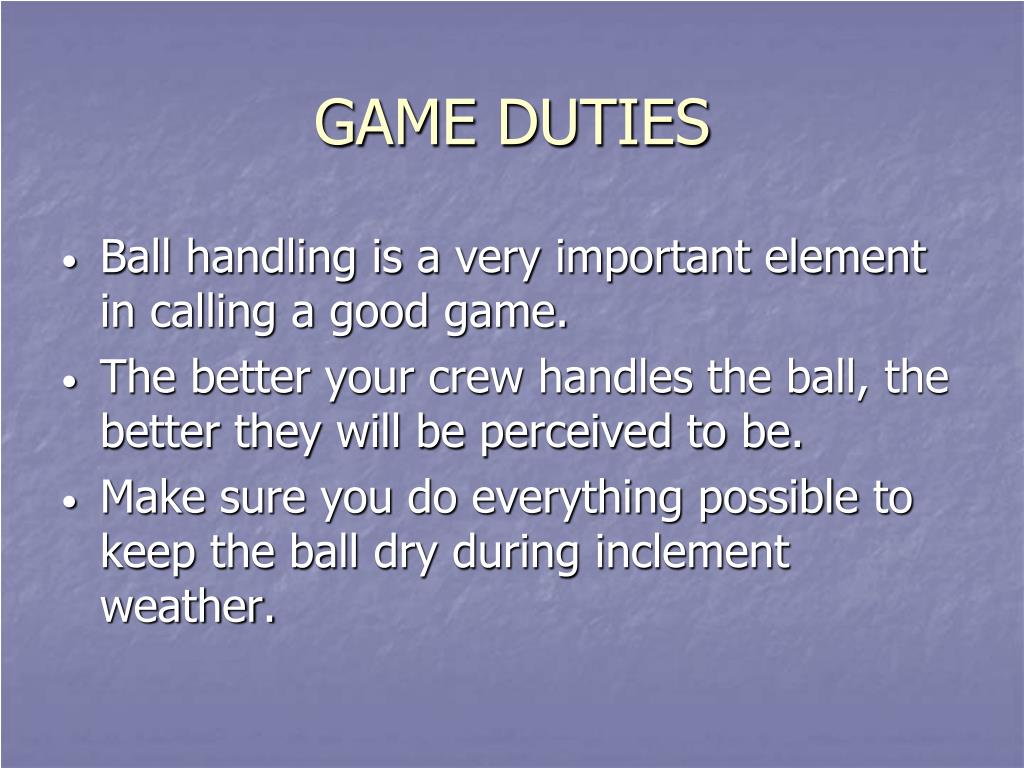 GAME DUTIES

• Ball handling is a very important element in calling a good game.
• The better your crew handles the ball, the better they will be perceived to be.
• Make sure you do everything possible to keep the ball dry during inclement weather.